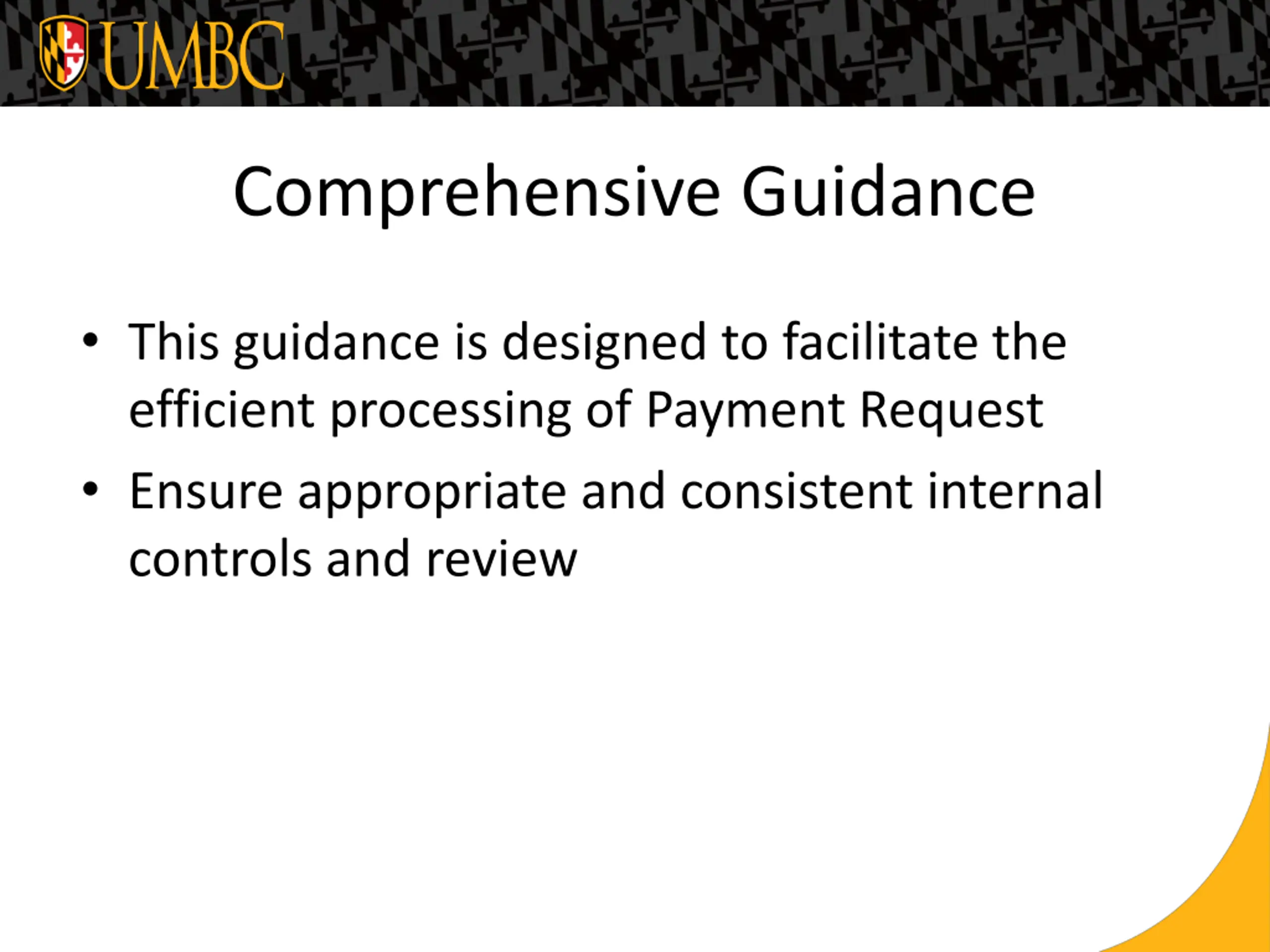 UMBC

Comprehensive Guidance

• This guidance is designed to facilitate the efficient processing of Payment Request

• Ensure appropriate and consistent internal controls and review